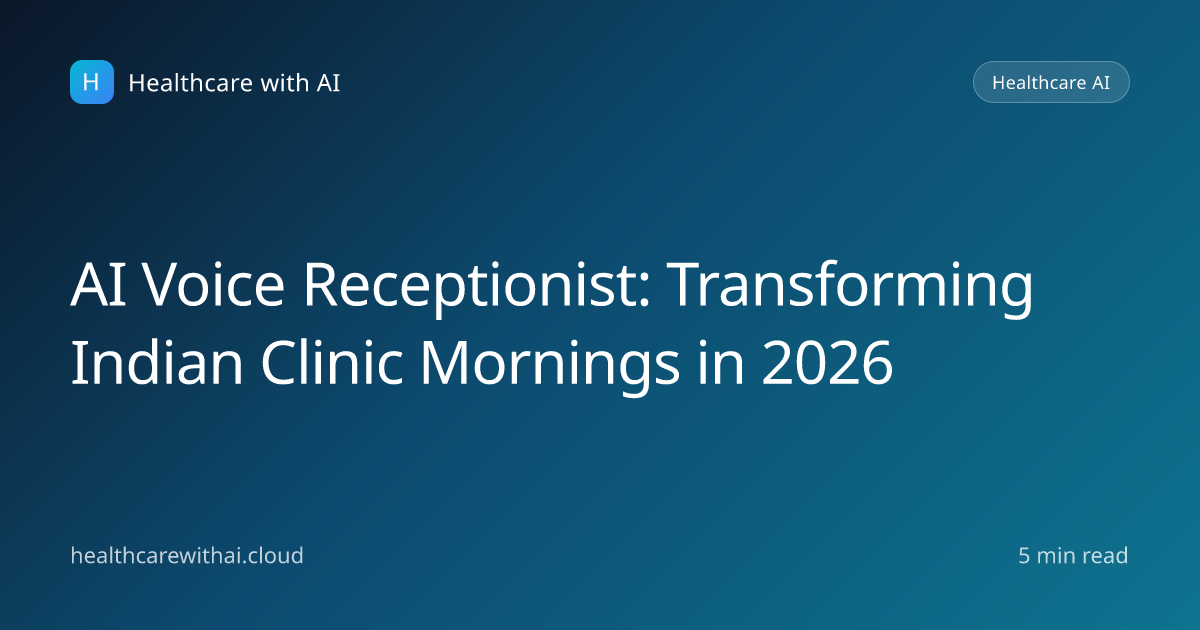 H Healthcare with AI

Healthcare AI

AI Voice Receptionist: Transforming Indian Clinic Mornings in 2026

healthcarewithai.cloud

5 min read